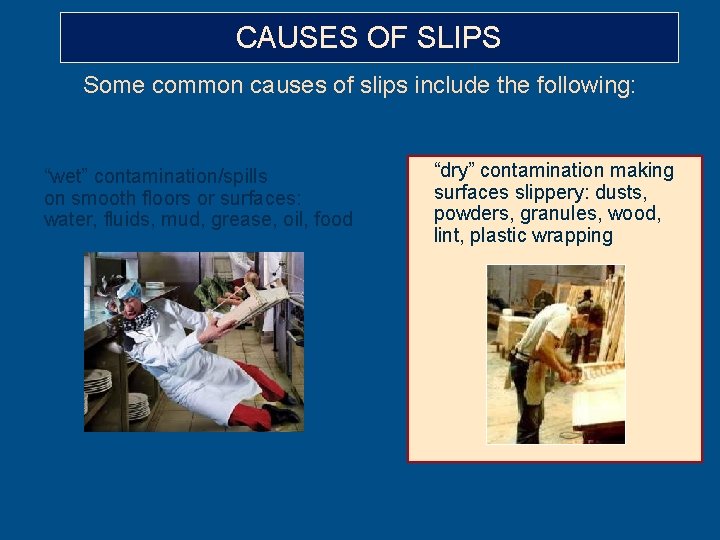 CAUSES OF SLIPS

Some common causes of slips include the following:

“wet” contamination/spills on smooth floors or surfaces: water, fluids, mud, grease, oil, food

“dry” contamination making surfaces slippery: dusts, powders, granules, wood, lint, plastic wrapping